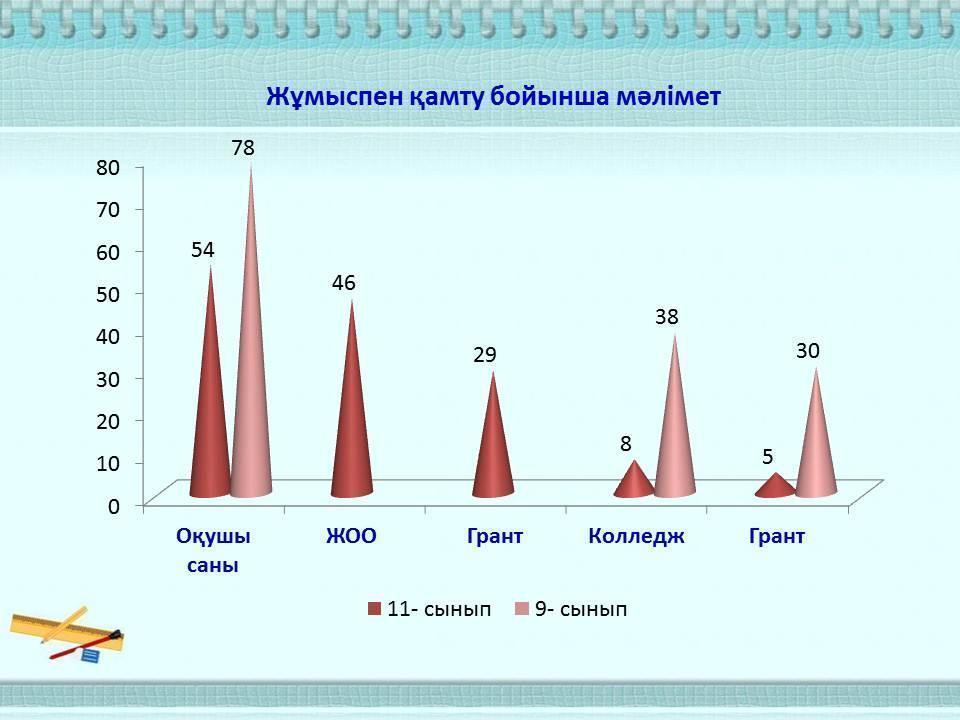 Жұмыспен қамту бойынша мәлімет

80
70
60
50
40
30
20
10
0

54
78
46
29
8
38
5
30

Оқушы саны
ЖОО
Грант
Колледж
Грант

11- сынып
9- сынып